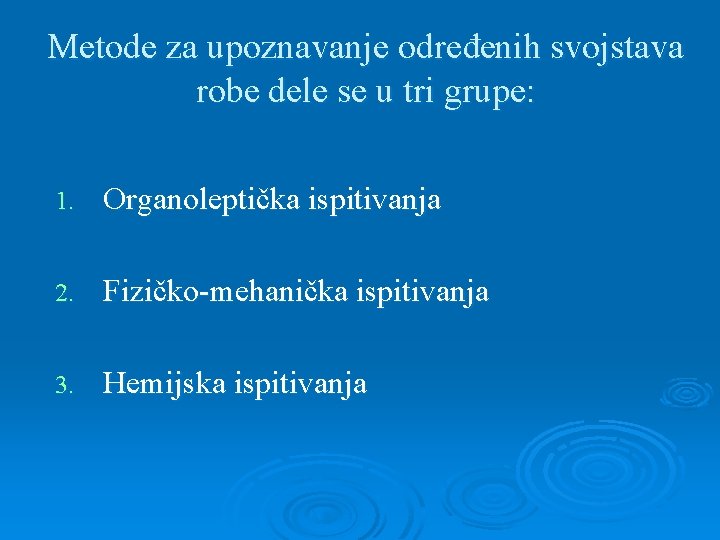 Metode za upoznavanje određenih svojstava robe dele se u tri grupe:

1. Organoleptička ispitivanja

2. Fizičko-mehanička ispitivanja

3. Hemijska ispitivanja